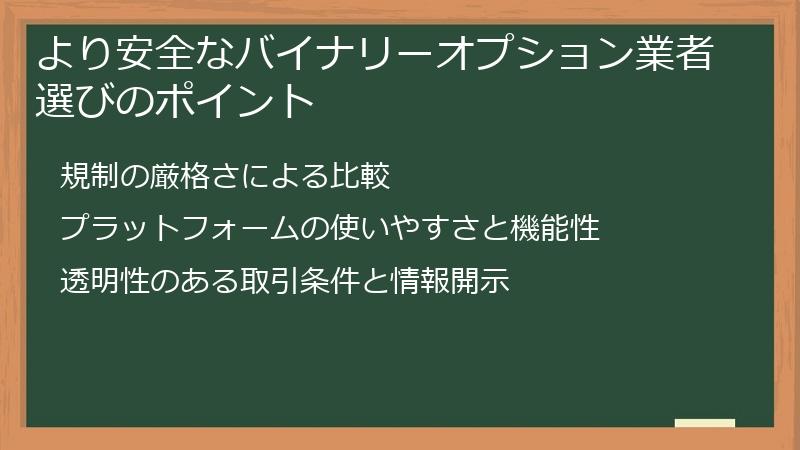 より安全なバイナリーオプション業者選びのポイント

規制の厳格さによる比較

プラットフォームの使いやすさと機能性

透明性のある取引条件と情報開示